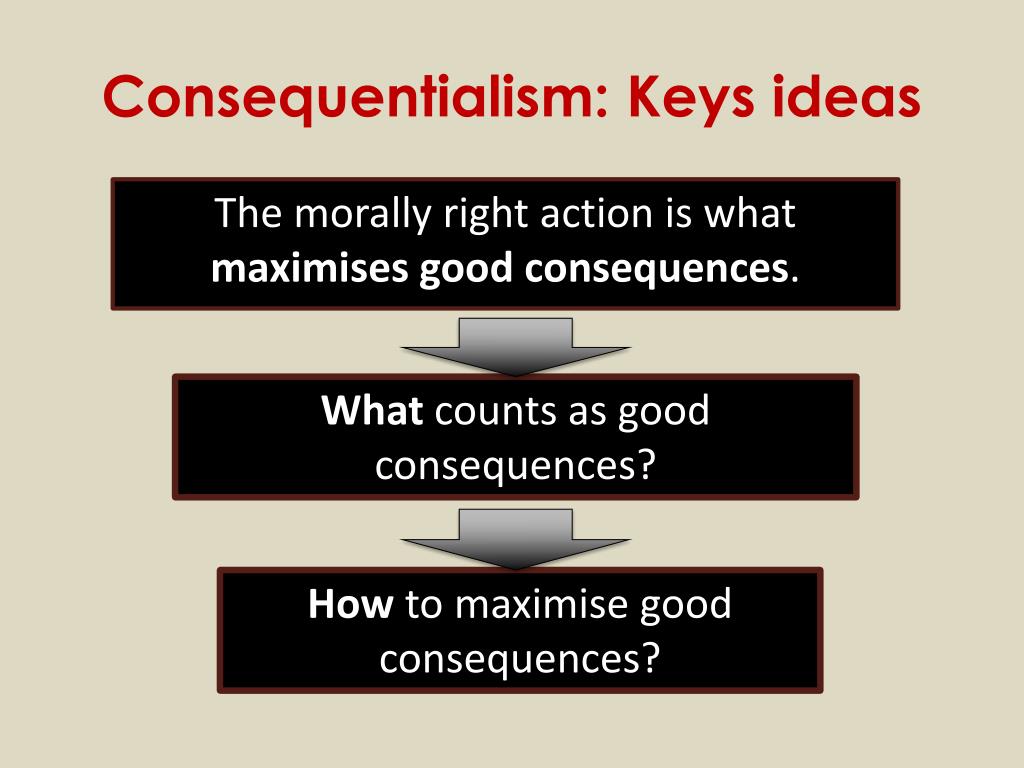 Consequentialism: Keys ideas

The morally right action is what maximises good consequences.

What counts as good consequences?

How to maximise good consequences?